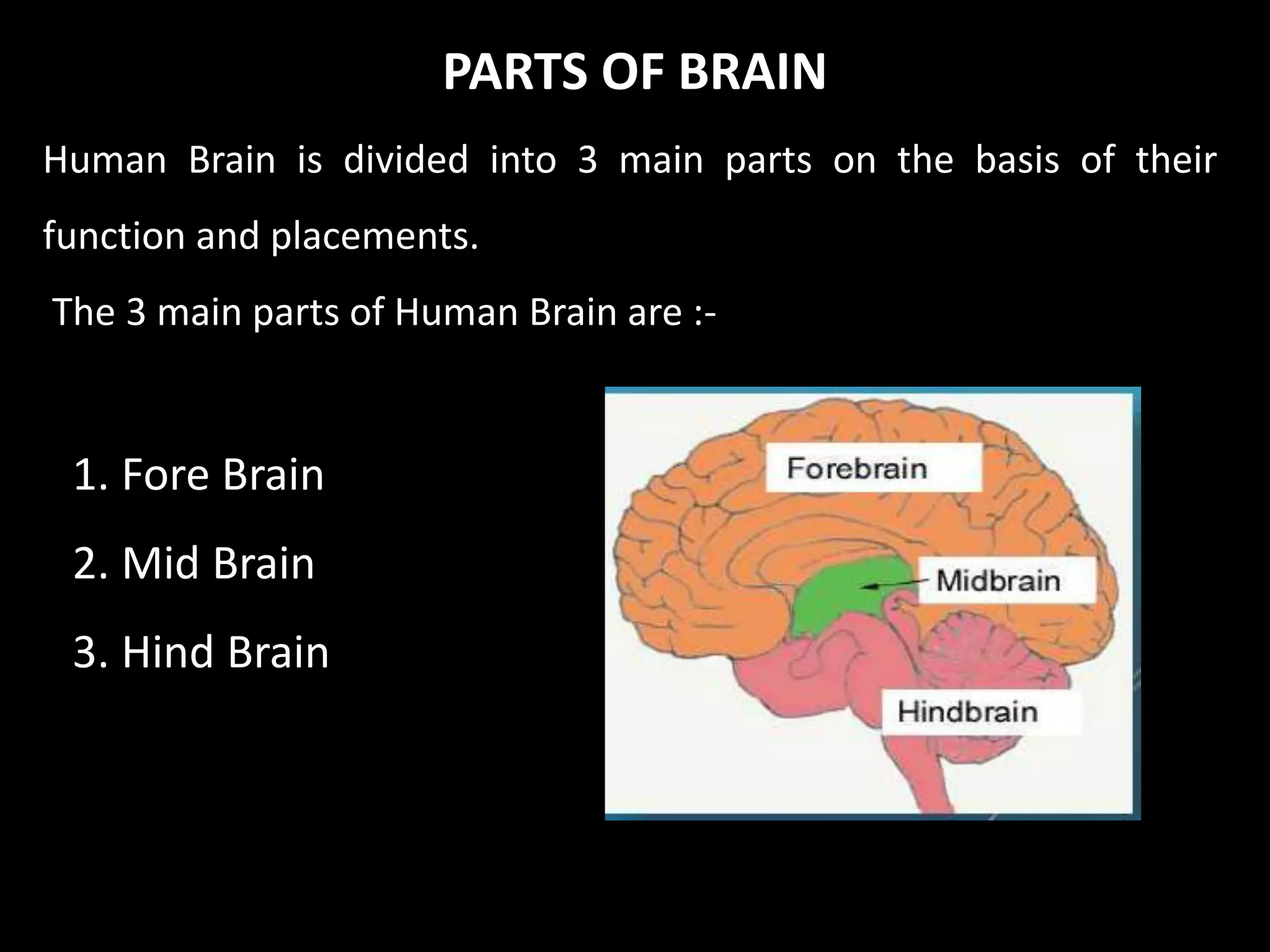 PARTS OF BRAIN

Human Brain is divided into 3 main parts on the basis of their function and placements.

The 3 main parts of Human Brain are :-

1. Fore Brain
2. Mid Brain
3. Hind Brain

Forebrain

Midbrain

Hindbrain